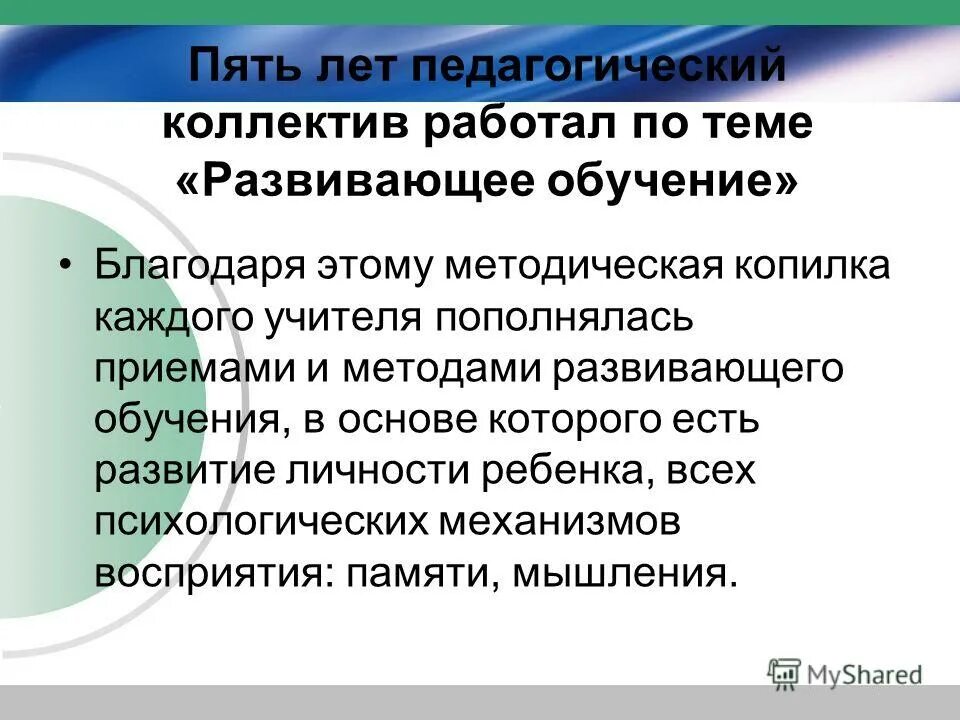 Пять лет педагогический коллектив работал по теме «Развивающее обучение»

• Благодаря этому методическая копилка каждого учителя пополнялась приемами и методами развивающего обучения, в основе которого есть развитие личности ребенка, всех психологических механизмов восприятия: памяти, мышления.

MyShared